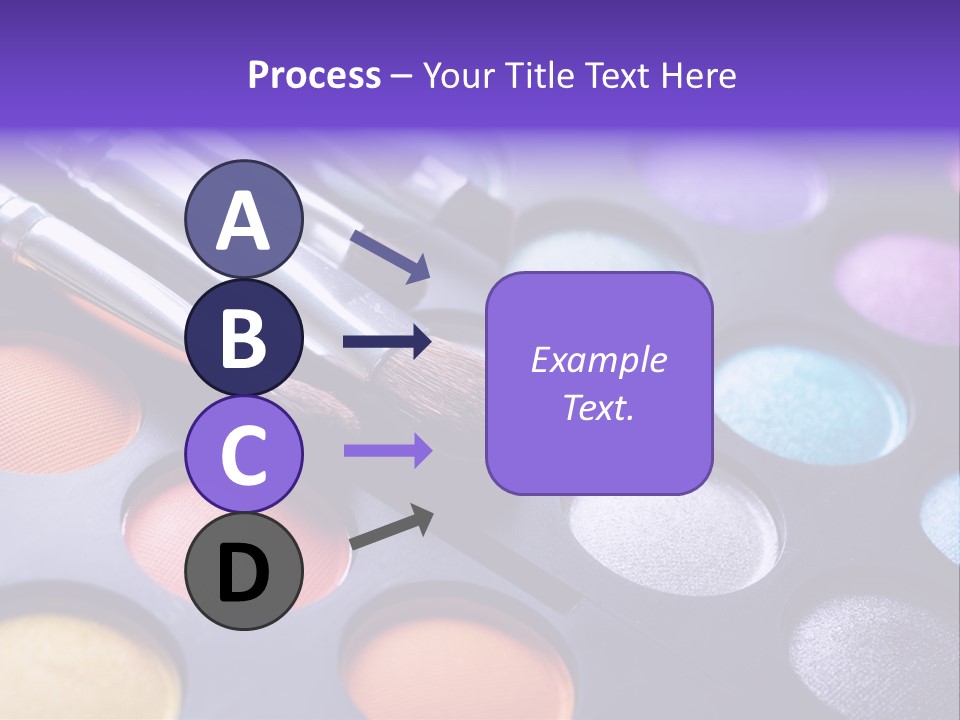 Process – Your Title Text Here

A

B

C

D

Example Text.